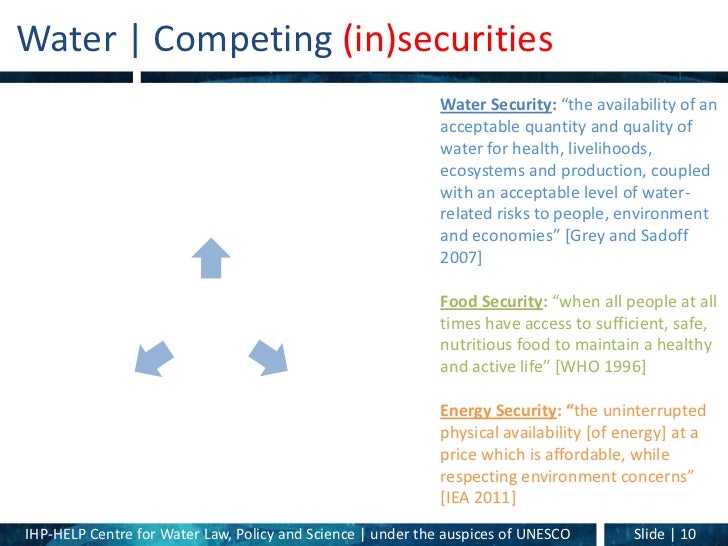 Water | Competing (in)securities

Water Security: “the availability of an acceptable quantity and quality of water for health, livelihoods, ecosystems and production, coupled with an acceptable level of water-related risks to people, environment and economies” [Grey and Sadoff 2007]

Food Security: “when all people at all times have access to sufficient, safe, nutritious food to maintain a healthy and active life” [WHO 1996]

Energy Security: “the uninterrupted physical availability [of energy] at a price which is affordable, while respecting environment concerns” [IEA 2011]

IHP-HELP Centre for Water Law, Policy and Science | under the auspices of UNESCO

Slide | 10